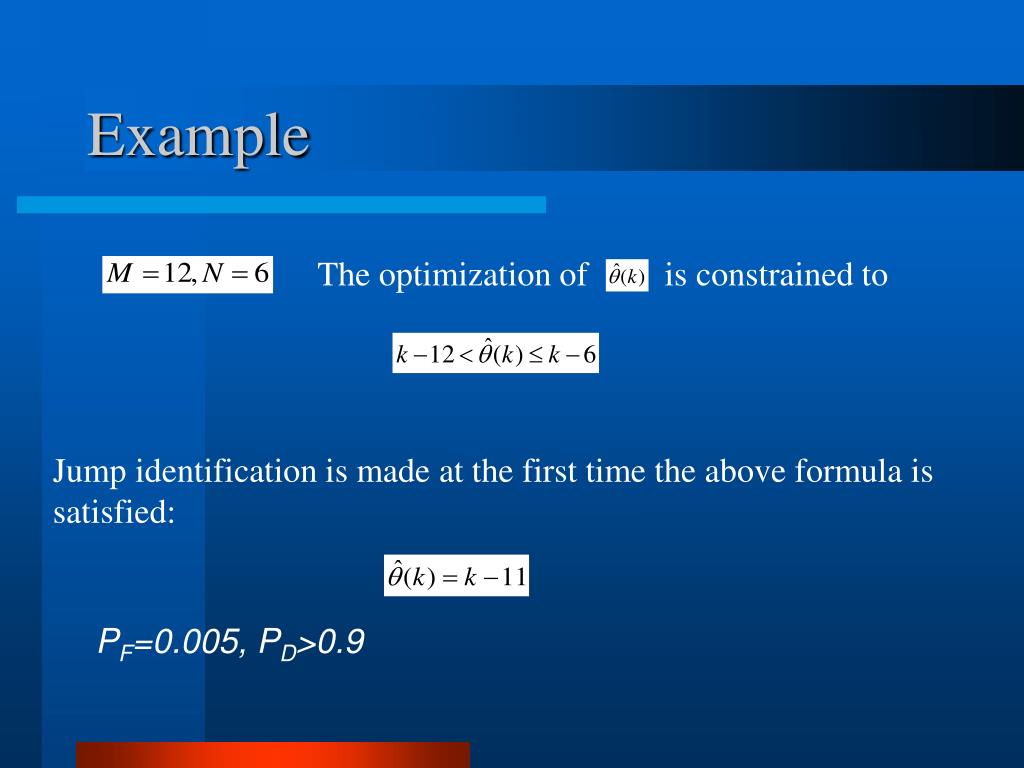 Example

$M = 12, N = 6$ The optimization of $\hat{\theta}(k)$ is constrained to

$k - 12 < \hat{\theta}(k) \leq k - 6$

Jump identification is made at the first time the above formula is satisfied:

$\hat{\theta}(k) = k - 11$

$P_F$=0.005, $P_D$>0.9